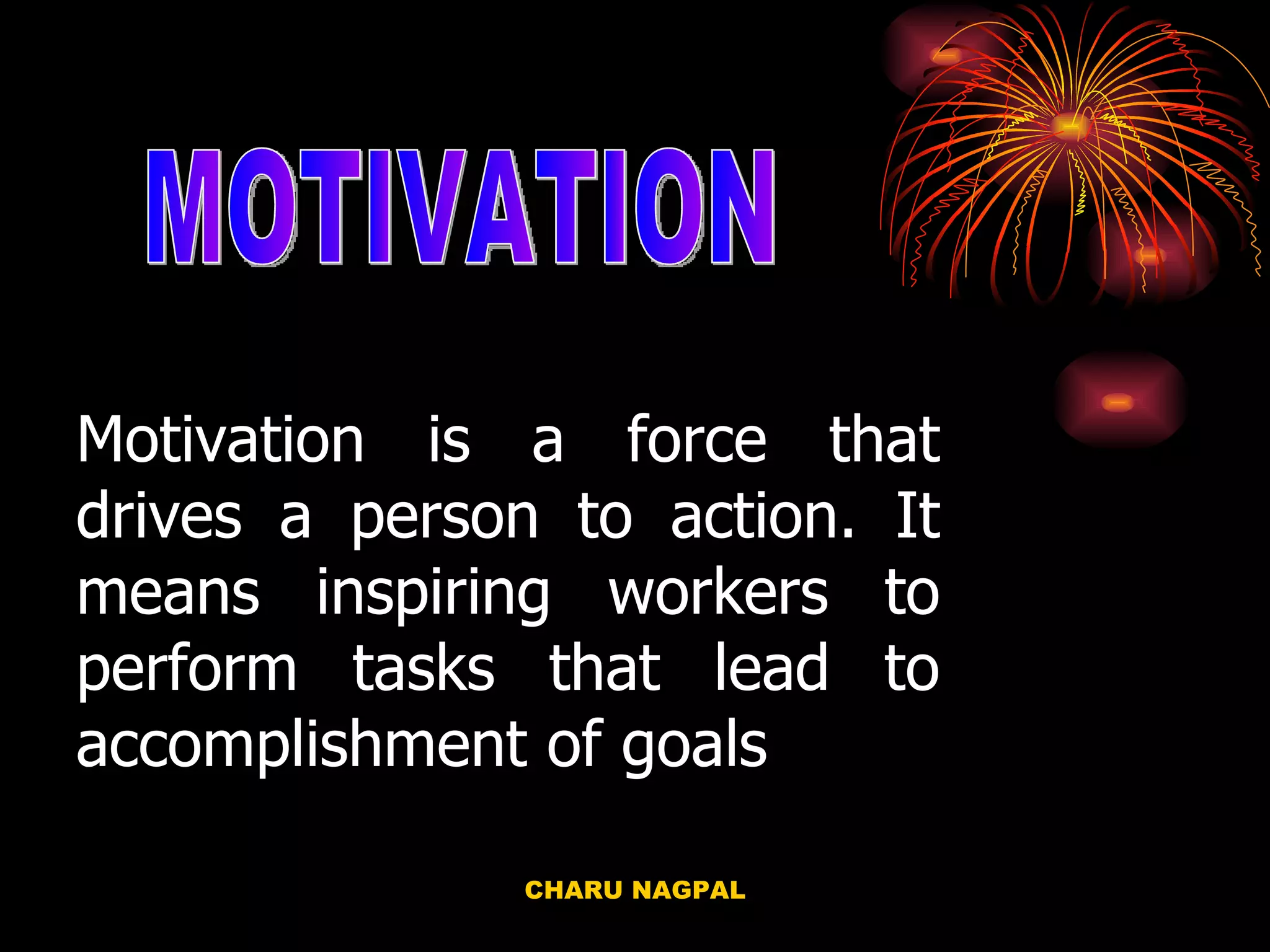 MOTIVATION

Motivation is a force that drives a person to action. It means inspiring workers to perform tasks that lead to accomplishment of goals

CHARU NAGPAL